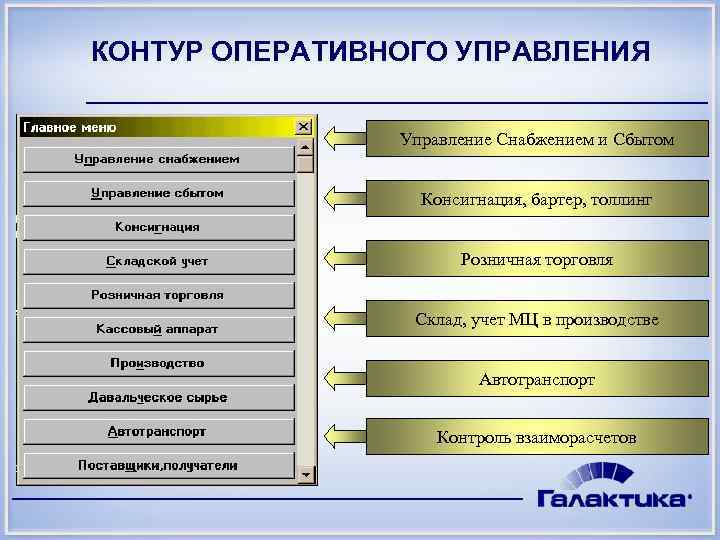 КОНТУР ОПЕРАТИВНОГО УПРАВЛЕНИЯ

Главное меню

Управление снабжением

Управление сбытом

Консигнация

Складской учет

Розничная торговля

Кассовый аппарат

Производство

Давальческое сырье

Автотранспорт

Поставщики,получатели

Управление Снабжением и Сбытом

Консигнация, бартер, толлинг

Розничная торговля

Склад, учет МЦ в производстве

Автотранспорт

Контроль взаиморасчетов

Галактика